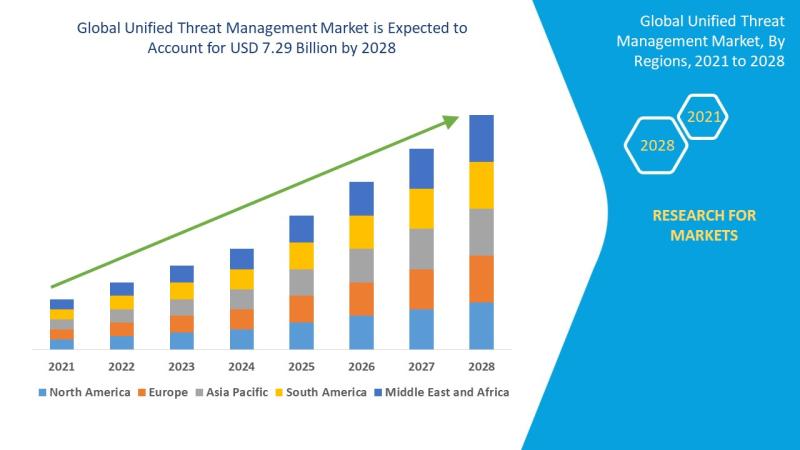 Global Unified Threat Management Market is Expected to Account for USD 7.29 Billion by 2028

2021
2022
2023
2024
2025
2026
2027
2028

North America
Europe
Asia Pacific
South America
Middle East and Africa

Global Unified Threat Management Market, By Regions, 2021 to 2028

2021
2028

RESEARCH FOR MARKETS